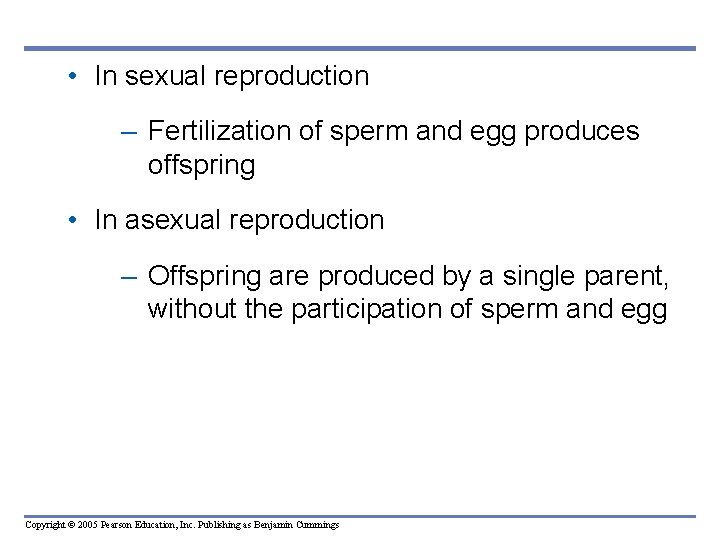 • In sexual reproduction

– Fertilization of sperm and egg produces offspring

• In asexual reproduction

– Offspring are produced by a single parent, without the participation of sperm and egg

Copyright © 2005 Pearson Education, Inc. Publishing as Benjamin Cummings